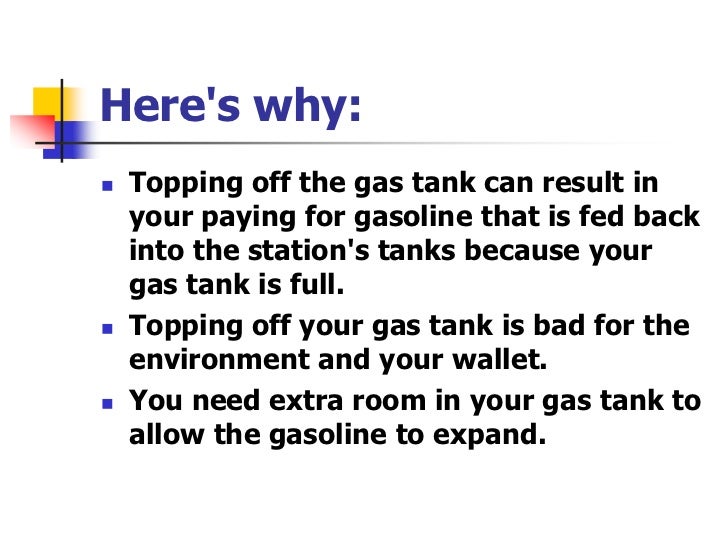 Here's why:

- Topping off the gas tank can result in your paying for gasoline that is fed back into the station's tanks because your gas tank is full.
- Topping off your gas tank is bad for the environment and your wallet.
- You need extra room in your gas tank to allow the gasoline to expand.